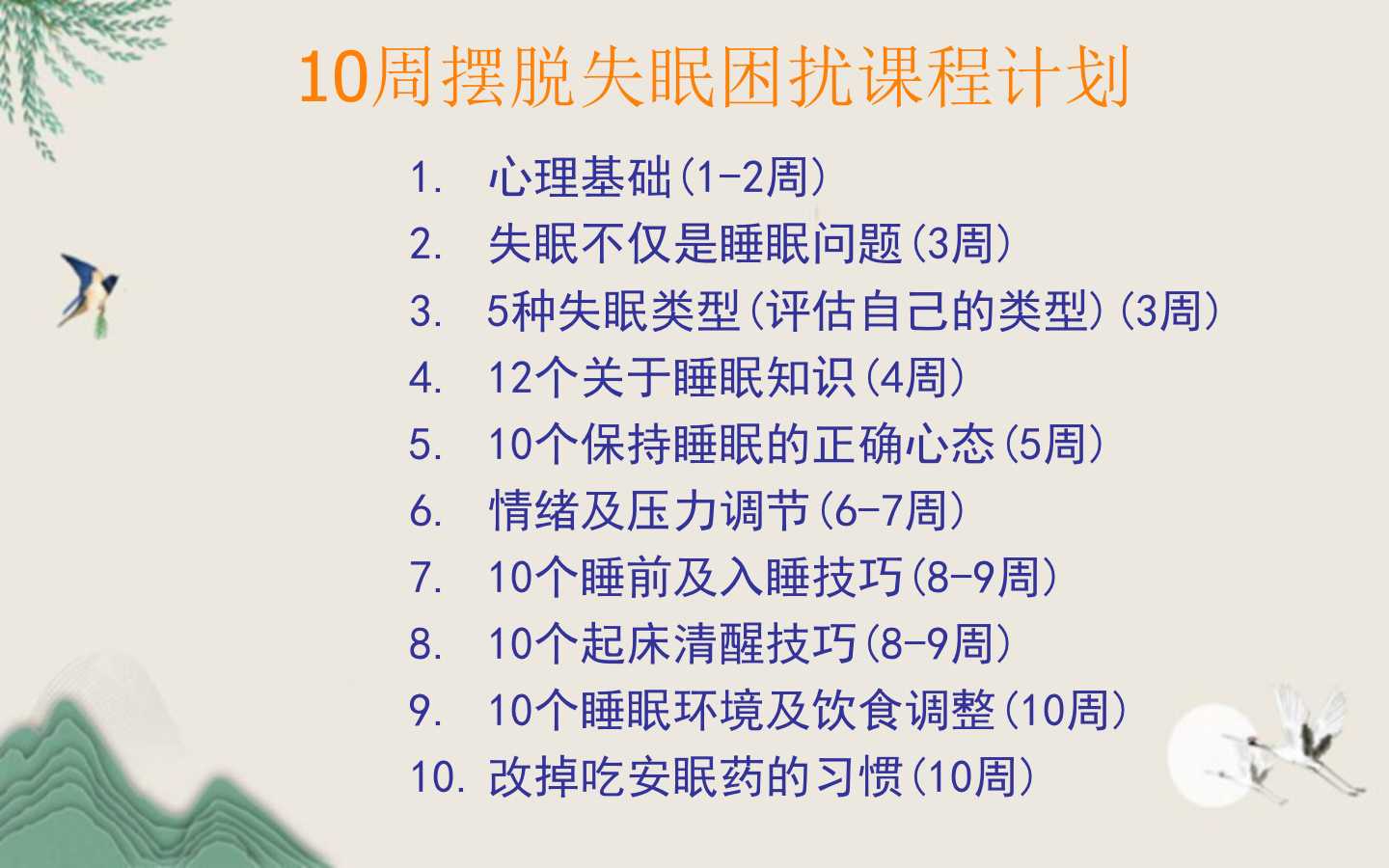 10周摆脱失眠困扰课程计划

1. 心理基础(1-2周)
2. 失眠不仅是睡眠问题(3周)
3. 5种失眠类型(评估自己的类型)(3周)
4. 12个关于睡眠知识(4周)
5. 10个保持睡眠的正确心态(5周)
6. 情绪及压力调节(6-7周)
7. 10个睡前及入睡技巧(8-9周)
8. 10个起床清醒技巧(8-9周)
9. 10个睡眠环境及饮食调整(10周)
10. 改掉吃安眠药的习惯(10周)